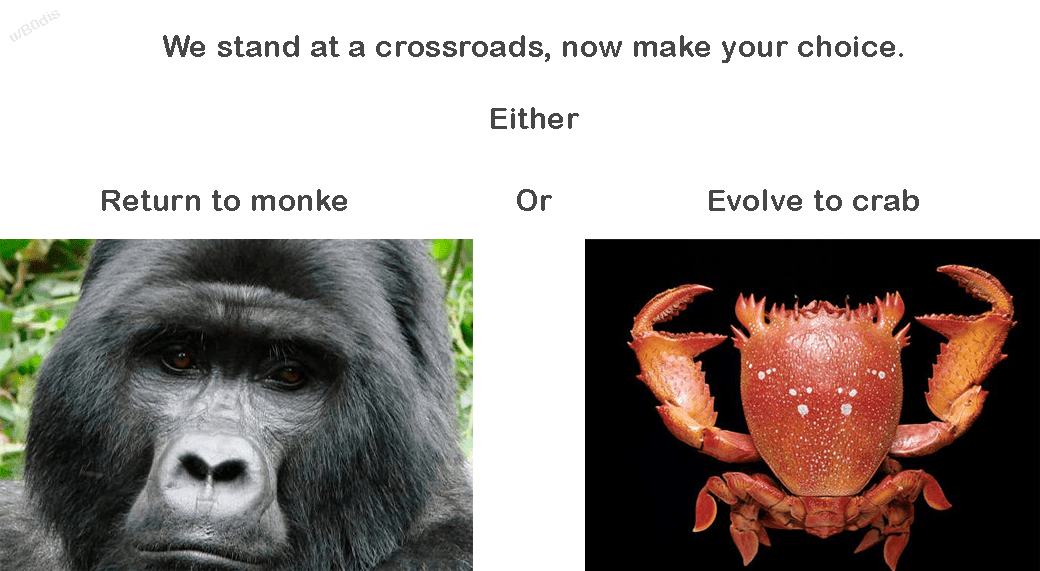 u/B0dis

We stand at a crossroads, now make your choice.

Either

Return to monke

Or

Evolve to crab